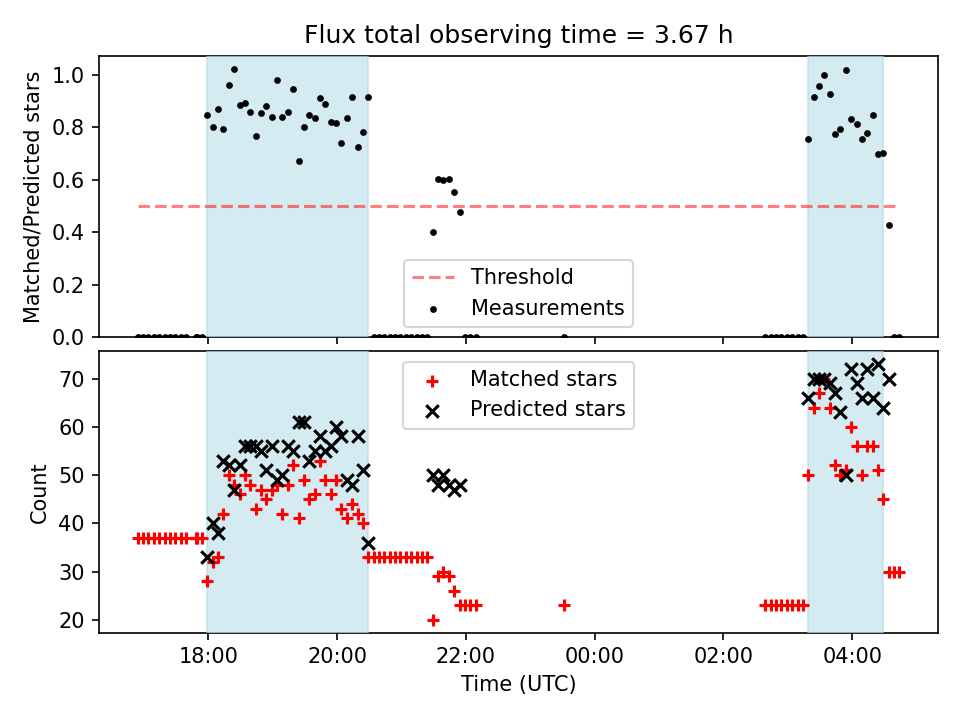 Flux total observing time = 3.67 h

Matched/Predicted stars

1.0
0.8
0.6
0.4
0.2
0.0

Threshold
Measurements

Count

70
60
50
40
30
20

Matched stars
Predicted stars

18:00
20:00
22:00
00:00
02:00
04:00

Time (UTC)